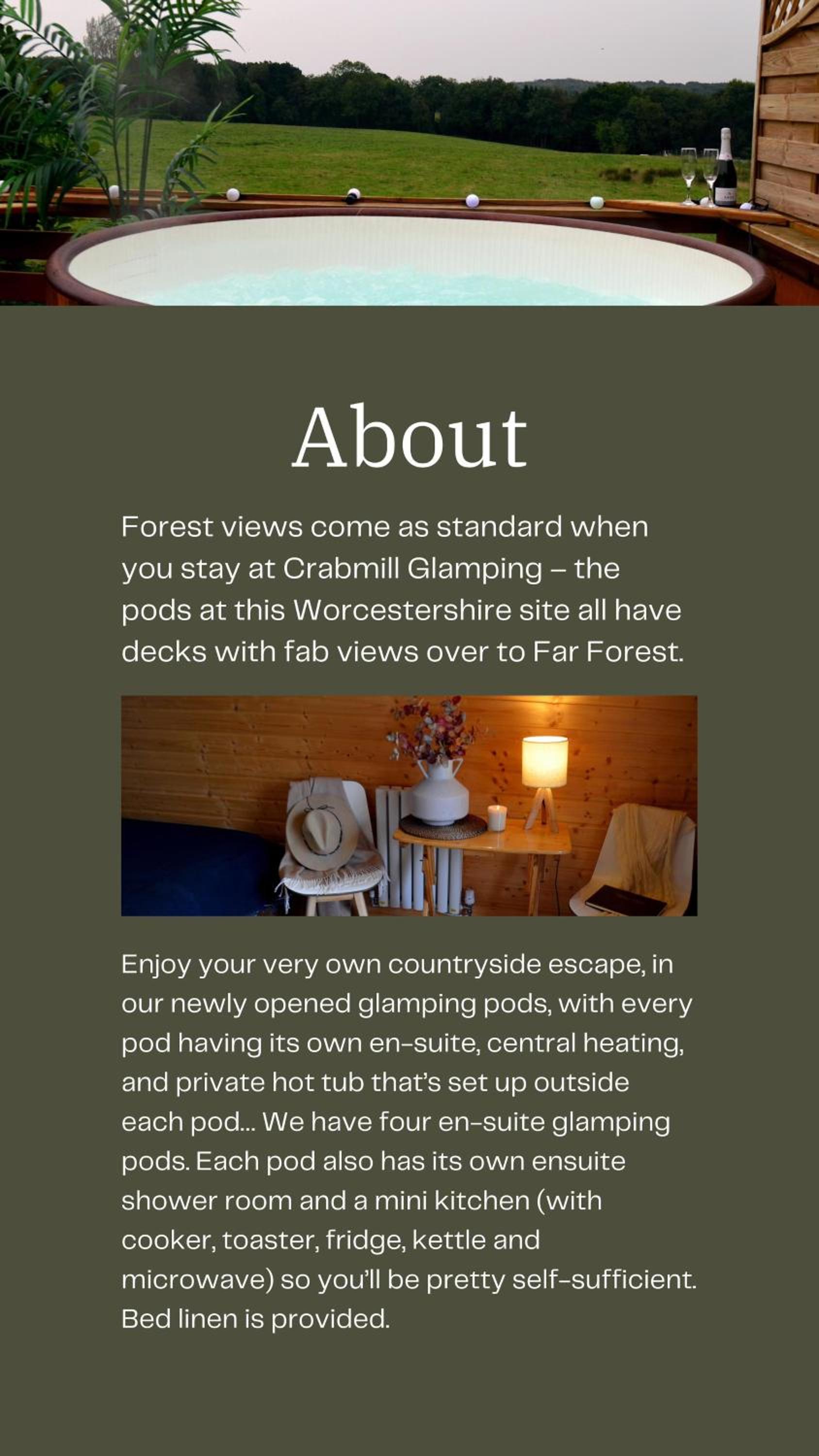 About

Forest views come as standard when you stay at Crabmill Glamping – the pods at this Worcestershire site all have decks with fab views over to Far Forest.

Enjoy your very own countryside escape, in our newly opened glamping pods, with every pod having its own en-suite, central heating, and private hot tub that's set up outside each pod... We have four en-suite glamping pods. Each pod also has its own ensuite shower room and a mini kitchen (with cooker, toaster, fridge, kettle and microwave) so you'll be pretty self-sufficient. Bed linen is provided.